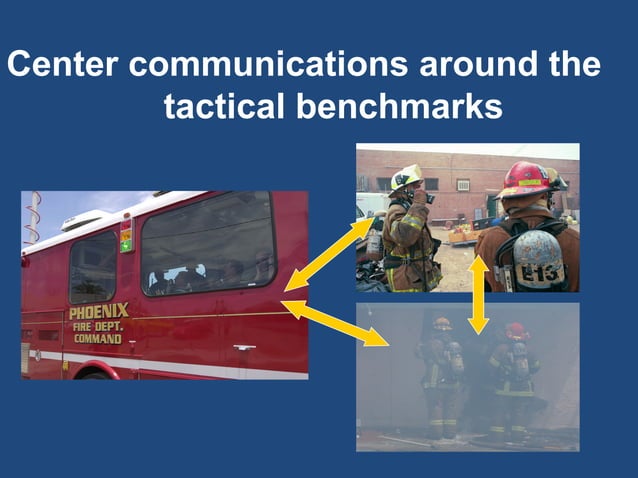 Center communications around the tactical benchmarks

PHOENIX
FIRE DEPT.
COMMAND

E13